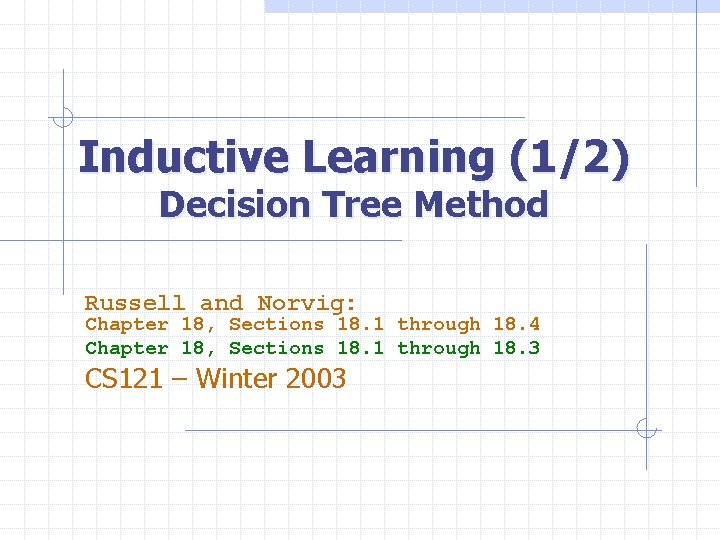 Inductive Learning (1/2)
Decision Tree Method

Russell and Norvig:
Chapter 18, Sections 18.1 through 18.4
Chapter 18, Sections 18.1 through 18.3
CS121 – Winter 2003